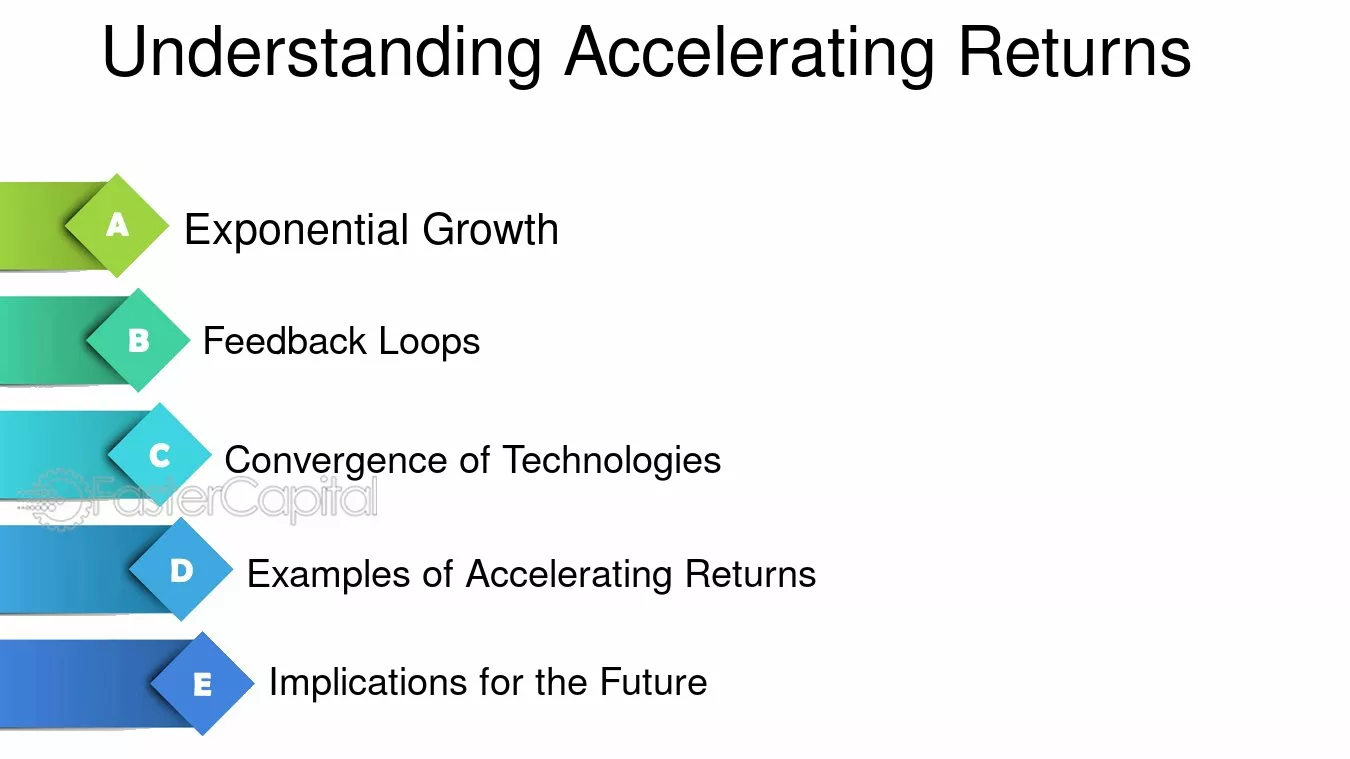 Understanding Accelerating Returns

A Exponential Growth

B Feedback Loops

C Convergence of Technologies

FasterCapital

D Examples of Accelerating Returns

E Implications for the Future